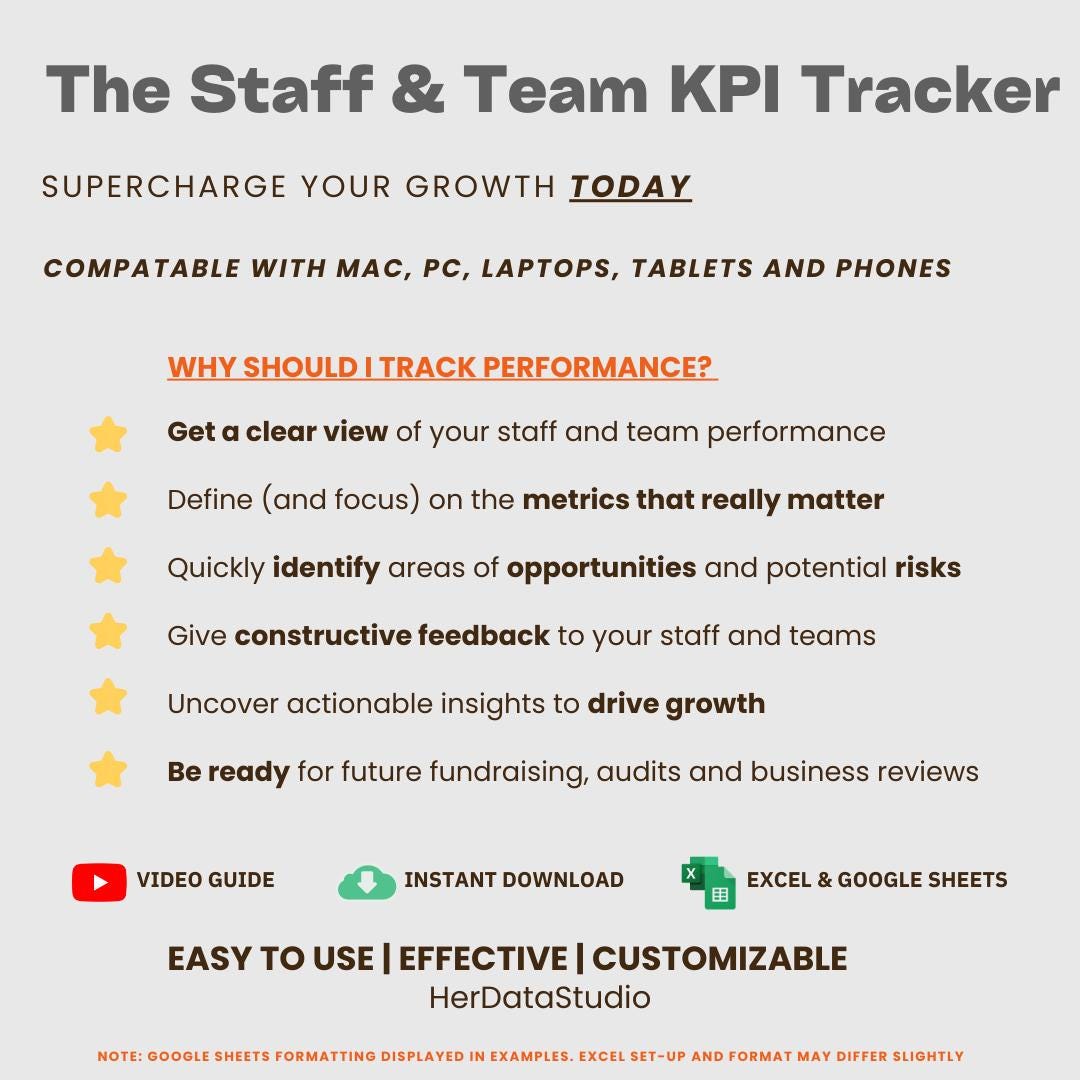 The Staff & Team KPI Tracker

SUPERCHARGE YOUR GROWTH TODAY

COMPATABLE WITH MAC, PC, LAPTOPS, TABLETS AND PHONES

WHY SHOULD I TRACK PERFORMANCE?

Get a clear view of your staff and team performance

Define (and focus) on the metrics that really matter

Quickly identify areas of opportunities and potential risks

Give constructive feedback to your staff and teams

Uncover actionable insights to drive growth

Be ready for future fundraising, audits and business reviews

VIDEO GUIDE INSTANT DOWNLOAD EXCEL & GOOGLE SHEETS

EASY TO USE | EFFECTIVE | CUSTOMIZABLE
HerDataStudio

NOTE: GOOGLE SHEETS FORMATTING DISPLAYED IN EXAMPLES. EXCEL SET-UP AND FORMAT MAY DIFFER SLIGHTLY